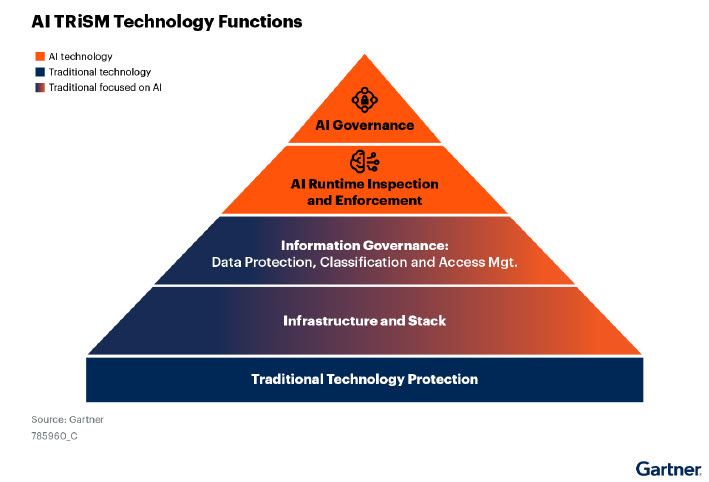 AI TRiSM Technology Functions

AI technology
Traditional technology
Traditional focused on AI

AI Governance

AI Runtime Inspection and Enforcement

Information Governance:
Data Protection, Classification and Access Mgt.

Infrastructure and Stack

Traditional Technology Protection

Source: Gartner
785960_C

Gartner